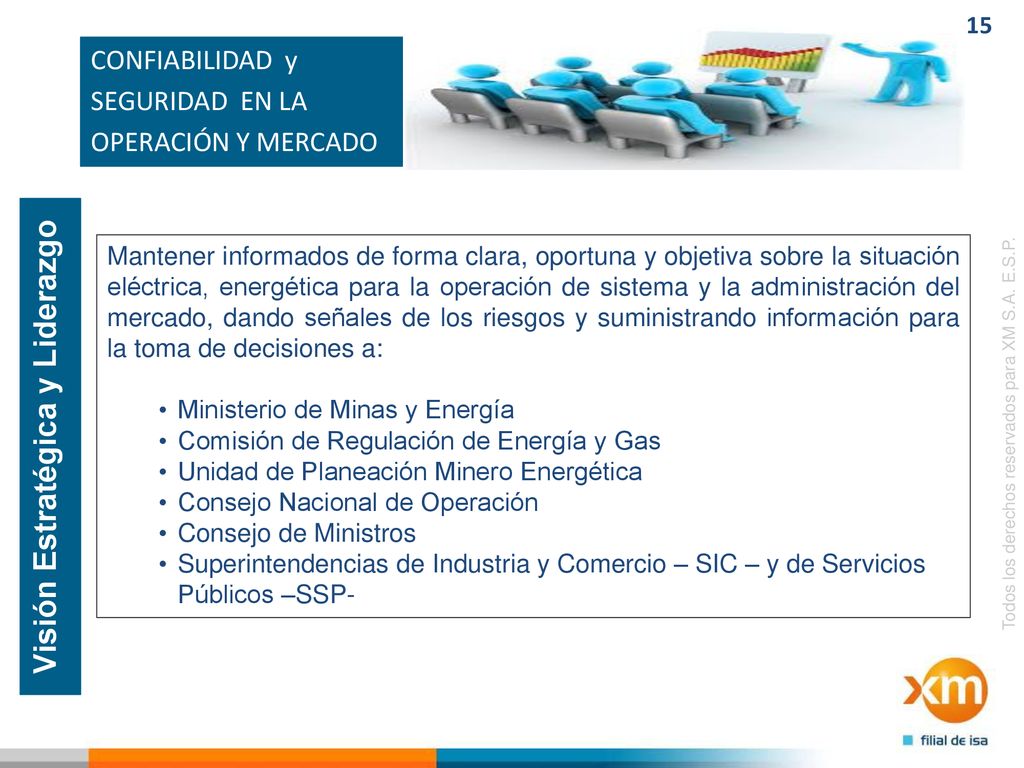 15

CONFIABILIDAD y SEGURIDAD EN LA OPERACIÓN Y MERCADO

Visión Estratégica y Liderazgo

Mantener informados de forma clara, oportuna y objetiva sobre la situación eléctrica, energética para la operación de sistema y la administración del mercado, dando señales de los riesgos y suministrando información para la toma de decisiones a:

• Ministerio de Minas y Energía
• Comisión de Regulación de Energía y Gas
• Unidad de Planeación Minero Energética
• Consejo Nacional de Operación
• Consejo de Ministros
• Superintendencias de Industria y Comercio – SIC – y de Servicios Públicos –SSP-

Todos los derechos reservados para XM S.A. E.S.P.

xm
filial de isa